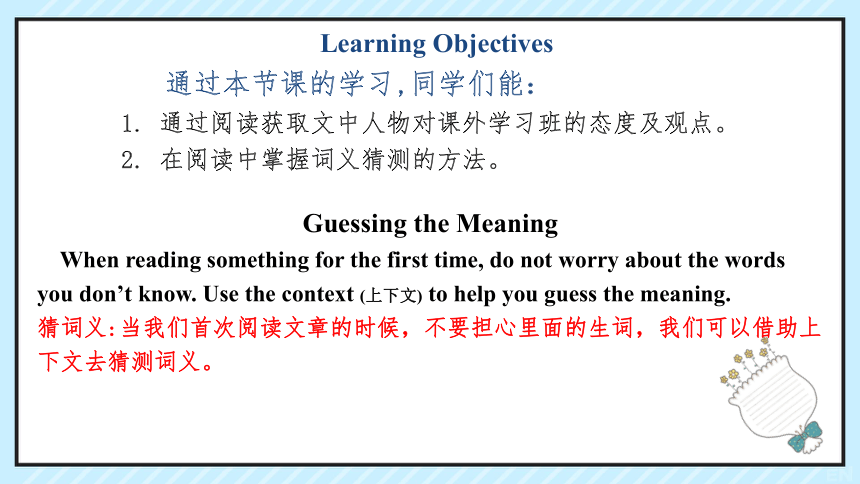 Learning Objectives

通过本节课的学习,同学们能:

1. 通过阅读获取文中人物对课外学习班的态度及观点。
2. 在阅读中掌握词义猜测的方法。

Guessing the Meaning

When reading something for the first time, do not worry about the words you don't know. Use the context (上下文) to help you guess the meaning.
猜词义:当我们首次阅读文章的时候,不要担心里面的生词,我们可以借助上下文去猜测词义。